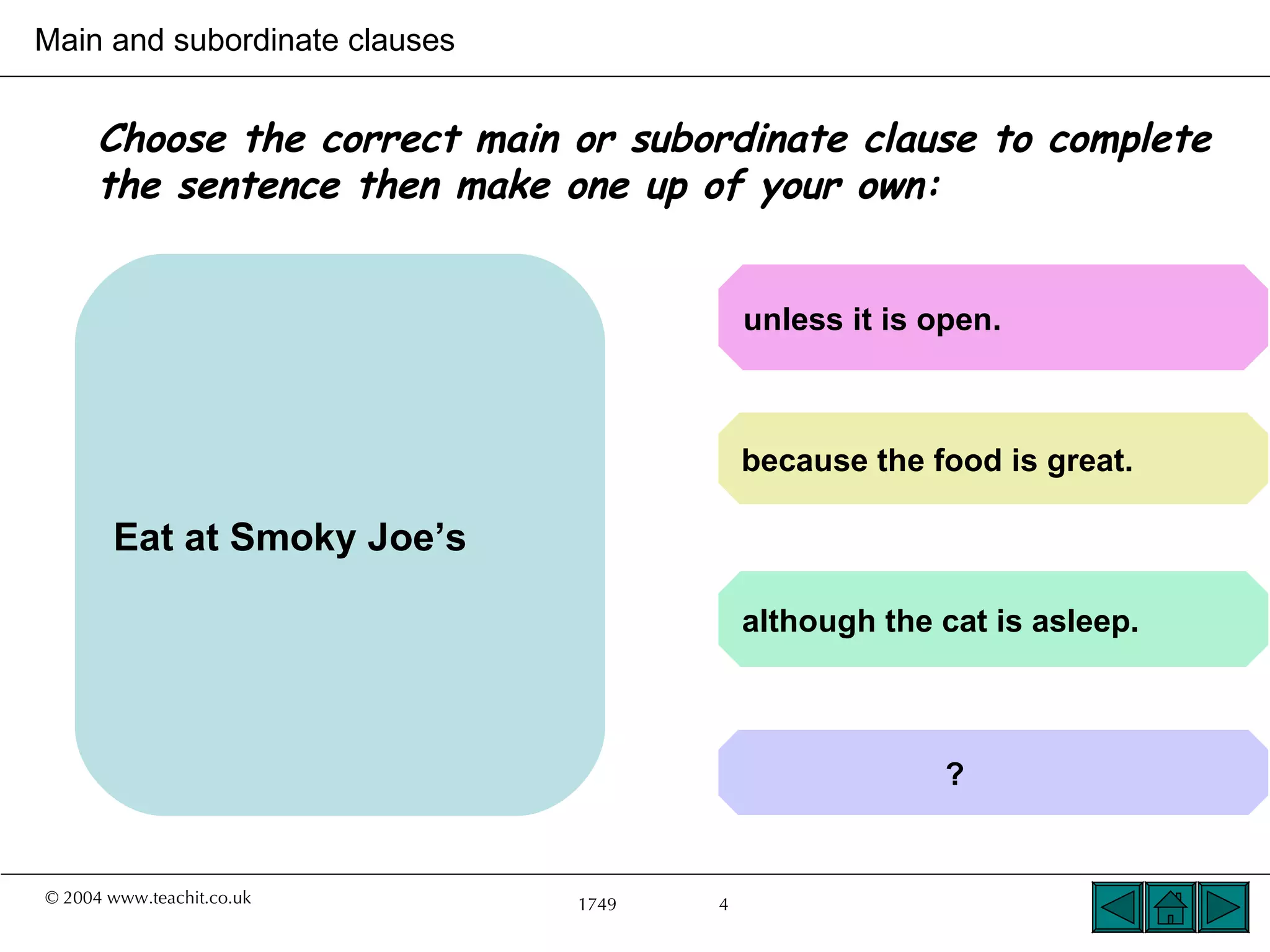 Main and subordinate clauses

Choose the correct main or subordinate clause to complete the sentence then make one up of your own:

Eat at Smoky Joe's

unless it is open.

because the food is great.

although the cat is asleep.

?

© 2004 www.teachit.co.uk

1749

4